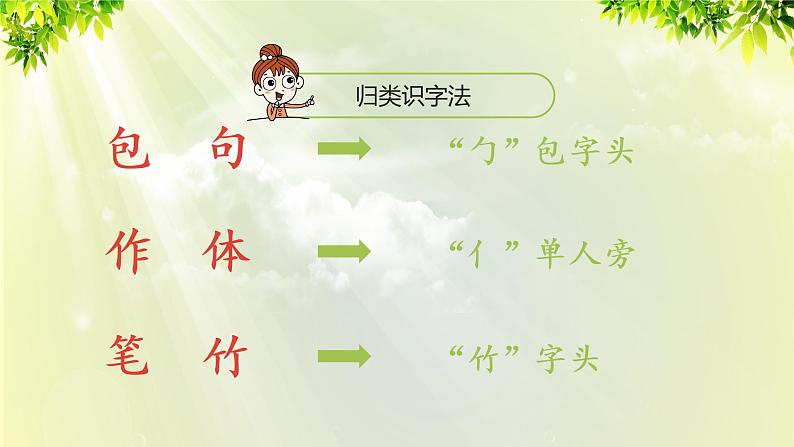 归类识字法

包 句 “勹”包字头

作 体 “亻”单人旁

笔 竹 “竹”字头